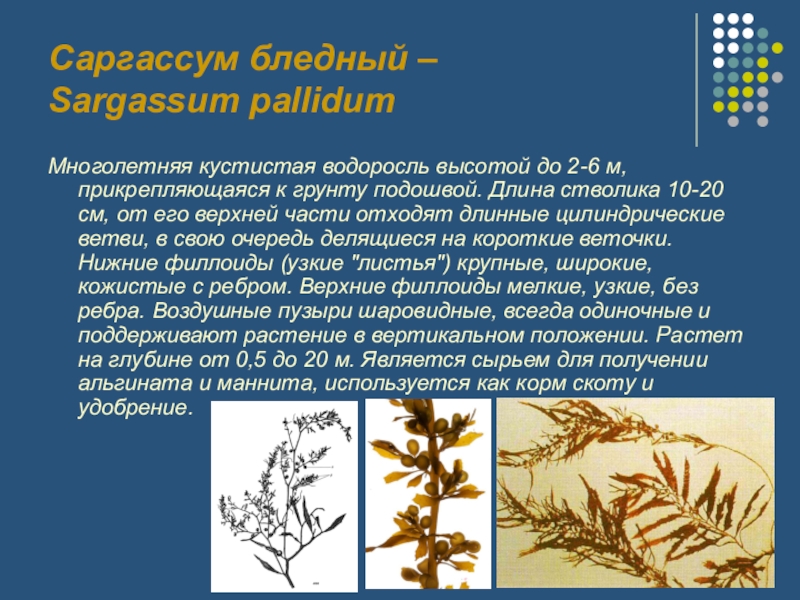 Саргассум бледный – Sargassum pallidum

Многолетняя кустистая водоросль высотой до 2-6 м, прикрепляющаяся к грунту подошвой. Длина стволика 10-20 см, от его верхней части отходят длинные цилиндрические ветви, в свою очередь делящиеся на короткие веточки. Нижние филлоиды (узкие "листья") крупные, широкие, кожистые с ребром. Верхние филлоиды мелкие, узкие, без ребра. Воздушные пузыри шаровидные, всегда одиночные и поддерживают растение в вертикальном положении. Растет на глубине от 0,5 до 20 м. Является сырьем для получении альгината и маннита, используется как корм скоту и удобрение.